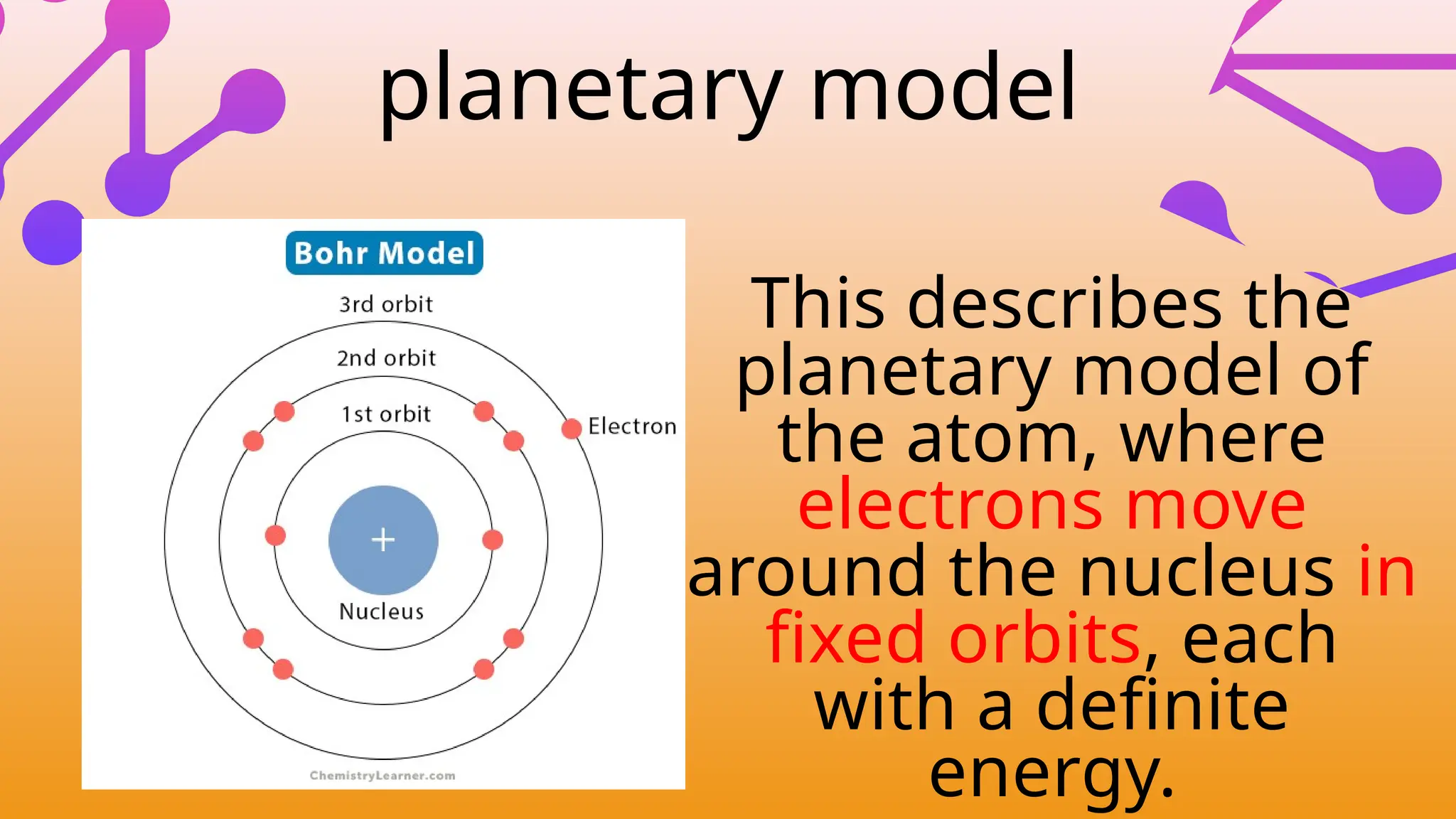 planetary model

Bohr Model

3rd orbit

2nd orbit

1st orbit

Electron

+

Nucleus

ChemistryLearner.com

This describes the planetary model of the atom, where electrons move around the nucleus in fixed orbits, each with a definite energy.